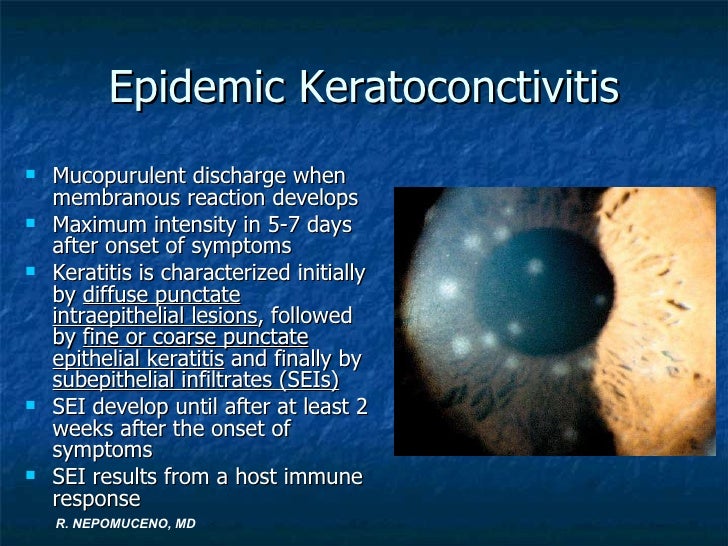 Epidemic Keratoconctivitis

- Mucopurulent discharge when membranous reaction develops
- Maximum intensity in 5-7 days after onset of symptoms
- Keratitis is characterized initially by diffuse punctate intraepithelial lesions, followed by fine or coarse punctate epithelial keratitis and finally by subepithelial infiltrates (SEIs)
- SEI develop until after at least 2 weeks after the onset of symptoms
- SEI results from a host immune response

R. NEPOMUCENO, MD